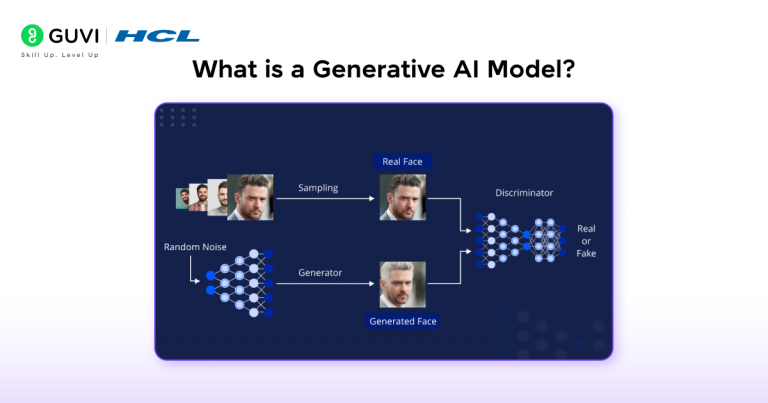 GUVI | HCL
Skill Up. Level Up

What is a Generative AI Model?

Real Face

Sampling

Discriminator

Real or Fake

Random Noise

Generator

Generated Face